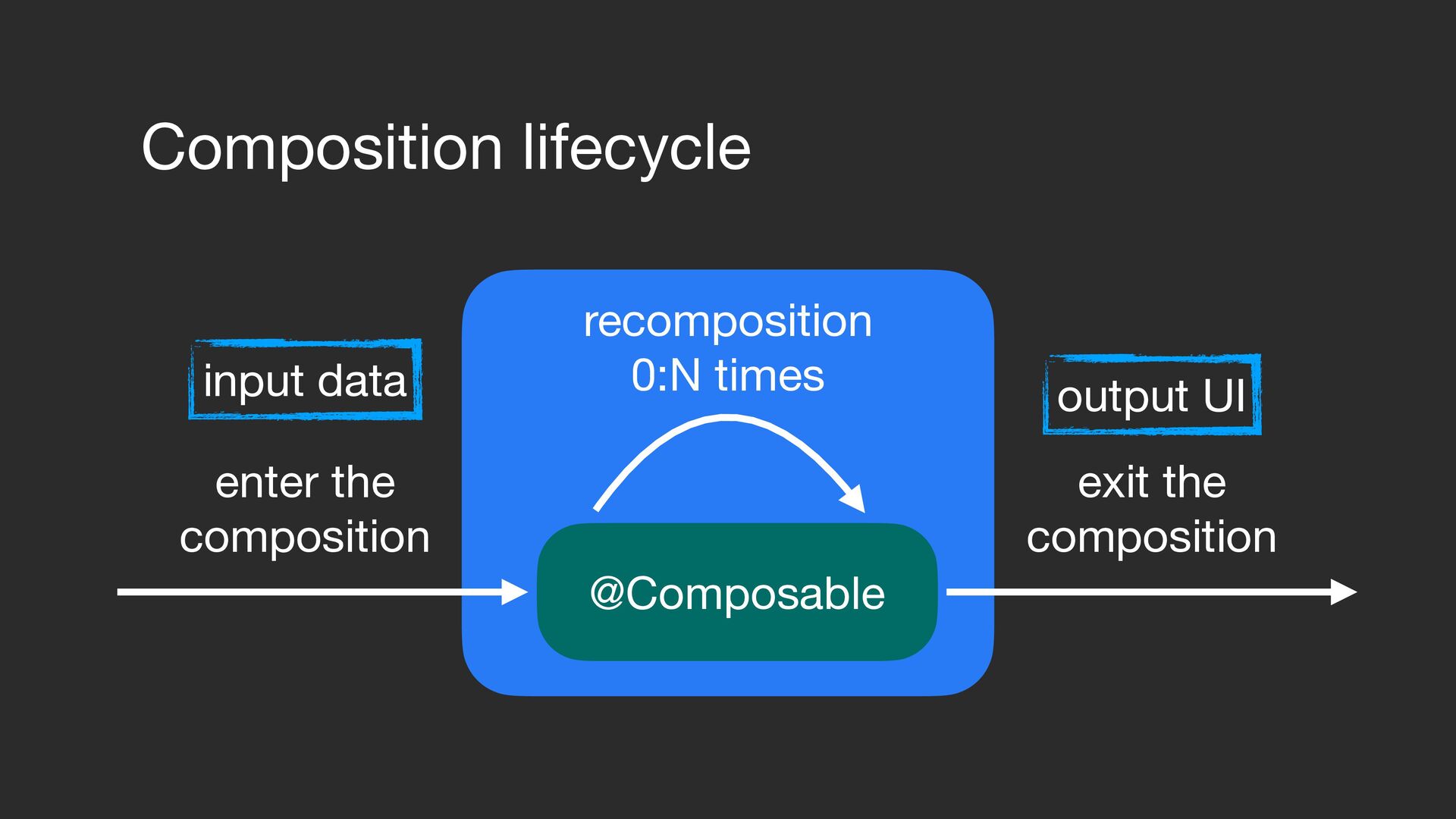 Composition lifecycle

input data

enter the composition

recomposition
0:N times

@Composable

output UI

exit the composition